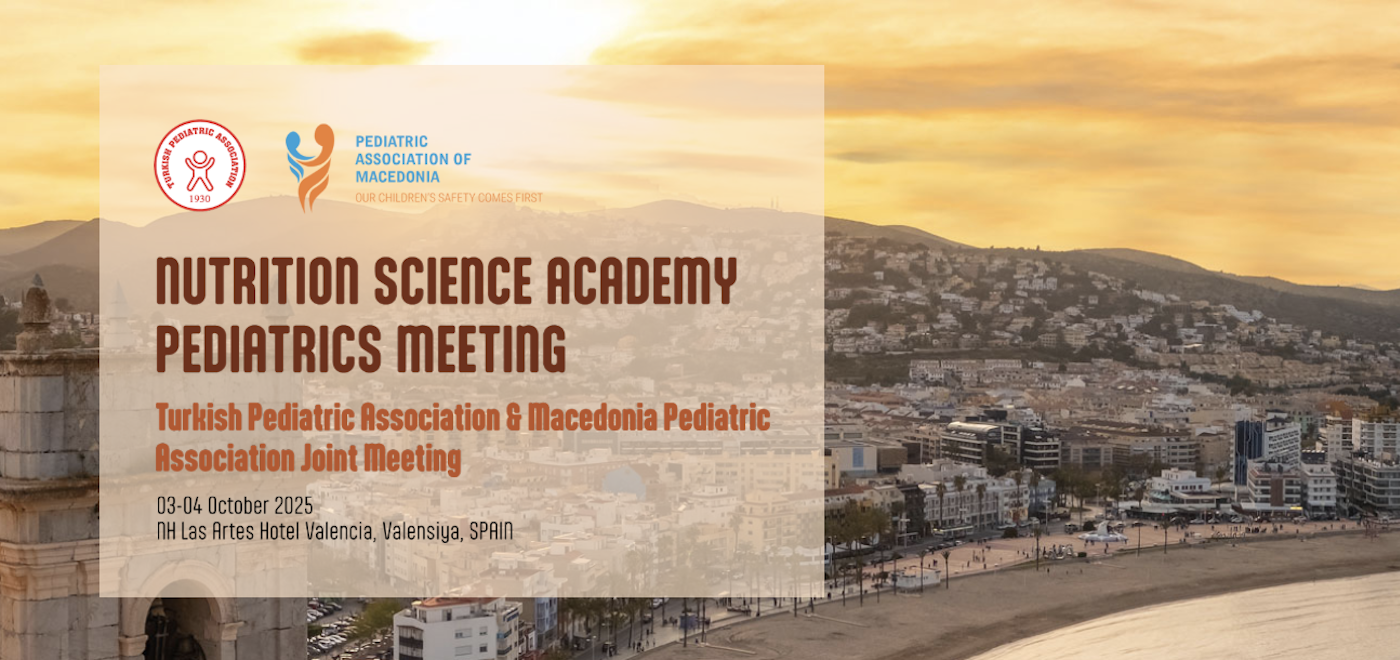 TURKISH PEDIATRIC ASSOCIATION
1930

PEDIATRIC ASSOCIATION OF MACEDONIA
OUR CHILDREN'S SAFETY COMES FIRST

NUTRITION SCIENCE ACADEMY PEDIATRICS MEETING

Turkish Pediatric Association & Macedonia Pediatric Association Joint Meeting

03-04 October 2025
NH Las Artes Hotel Valencia, Valensiya, SPAIN